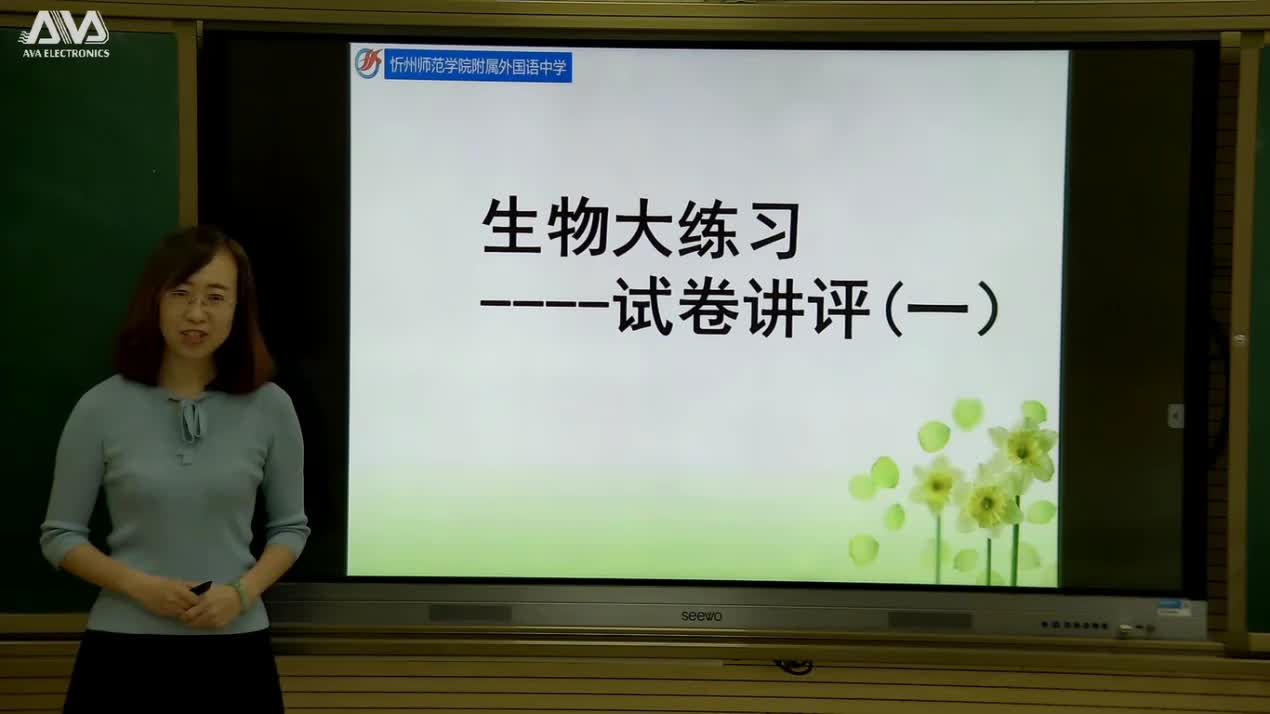 AVA
AVA ELECTRONICS

忻州师范学院附属外国语中学

生物大练习
-----试卷讲评(一)

seewo